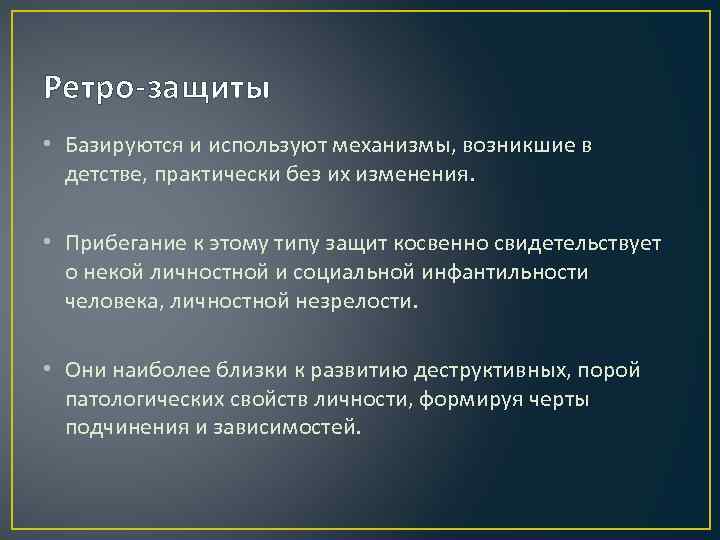 Ретро-защиты

• Базируются и используют механизмы, возникшие в детстве, практически без их изменения.

• Прибегание к этому типу защит косвенно свидетельствует о некой личностной и социальной инфантильности человека, личностной незрелости.

• Они наиболее близки к развитию деструктивных, порой патологических свойств личности, формируя черты подчинения и зависимостей.